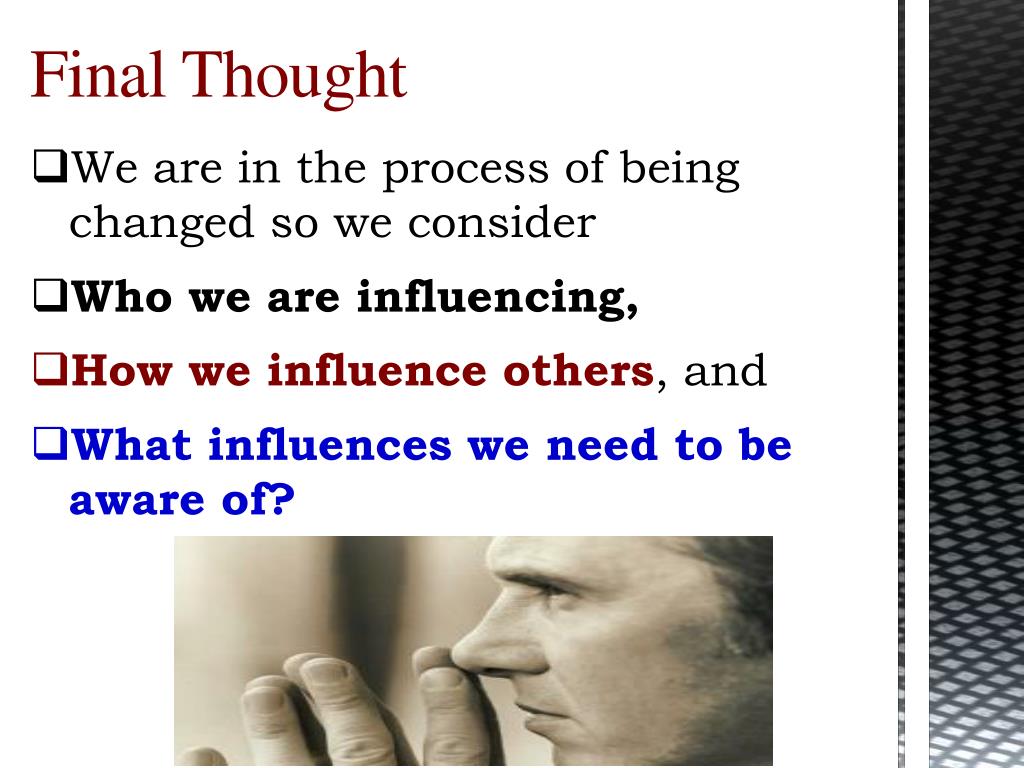 Final Thought

❑We are in the process of being changed so we consider

❑Who we are influencing,

❑How we influence others, and

❑What influences we need to be aware of?